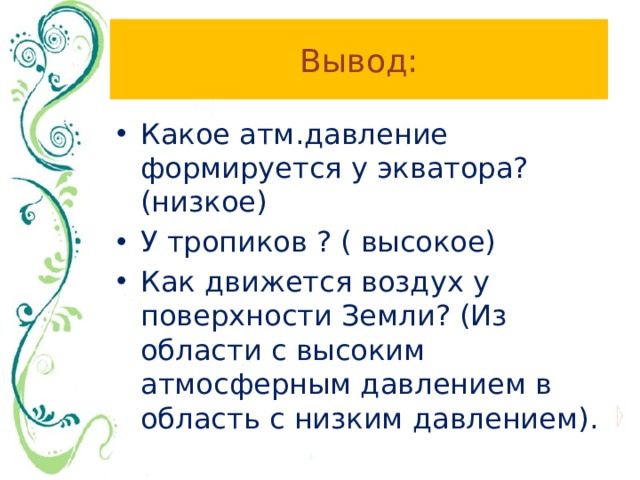 Вывод:

• Какое атм.давление формируется у экватора? (низкое)
• У тропиков ? ( высокое)
• Как движется воздух у поверхности Земли? (Из области с высоким атмосферным давлением в область с низким давлением).